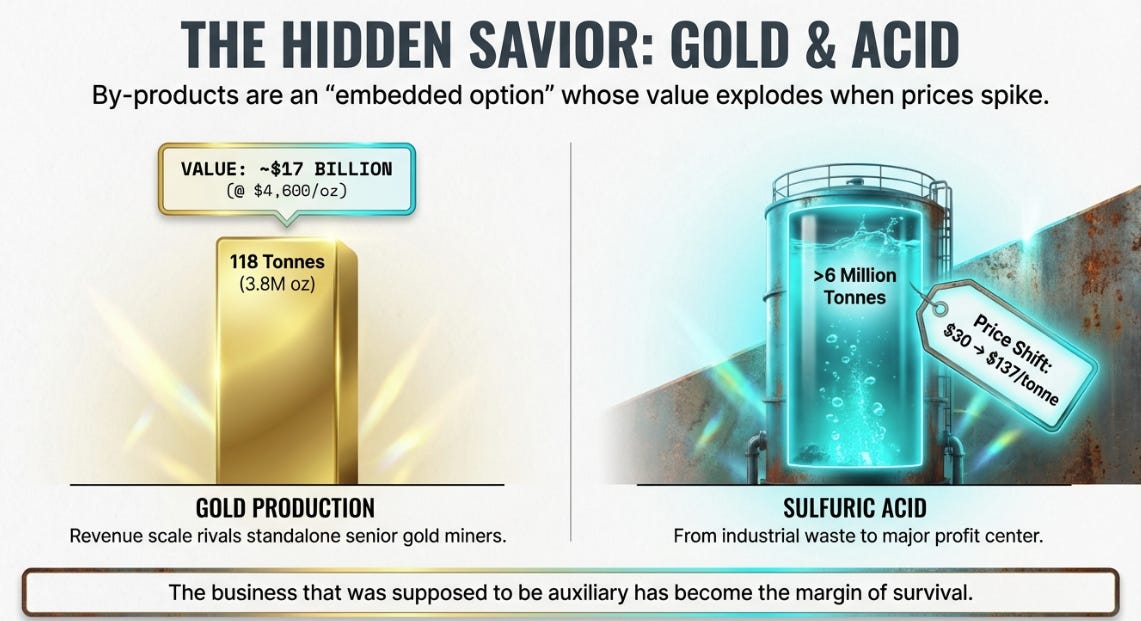 THE HIDDEN SAVIOR: GOLD & ACID

By-products are an “embedded option” whose value explodes when prices spike.

VALUE: ~$17 BILLION
(@ $4,600/oz)

118 Tonnes
(3.8M oz)

GOLD PRODUCTION
Revenue scale rivals standalone senior gold miners.

>6 Million Tonnes

Price Shift:
$30 → $137/tonne

SULFURIC ACID
From industrial waste to major profit center.

The business that was supposed to be auxiliary has become the margin of survival.